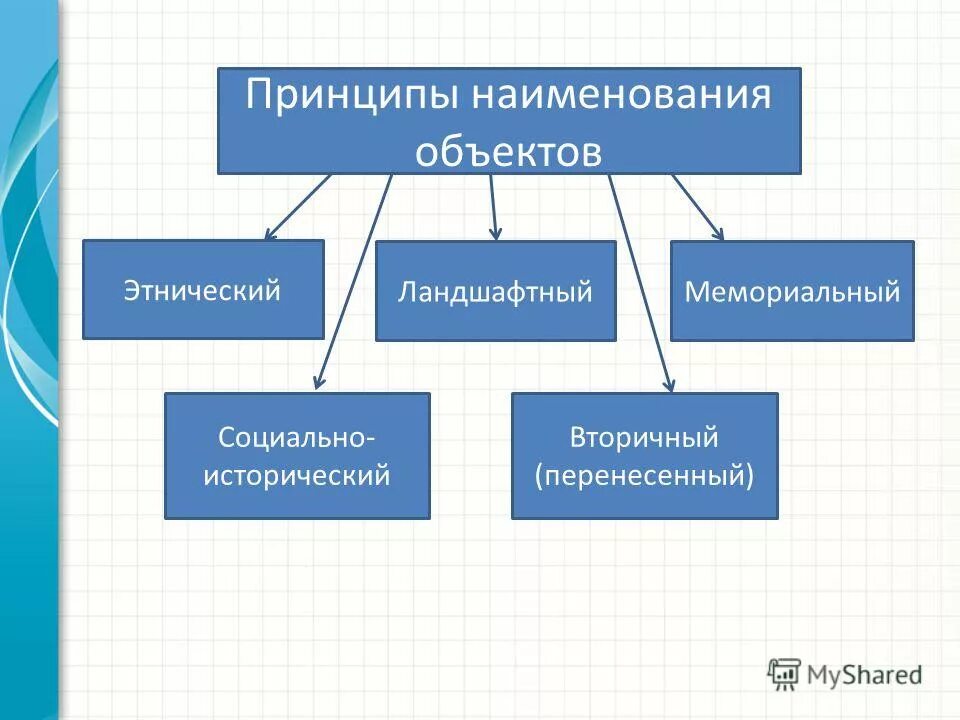 Принципы наименования объектов

Этнический

Ландшафтный

Мемориальный

Социально-исторический

Вторичный (перенесенный)

MyShared